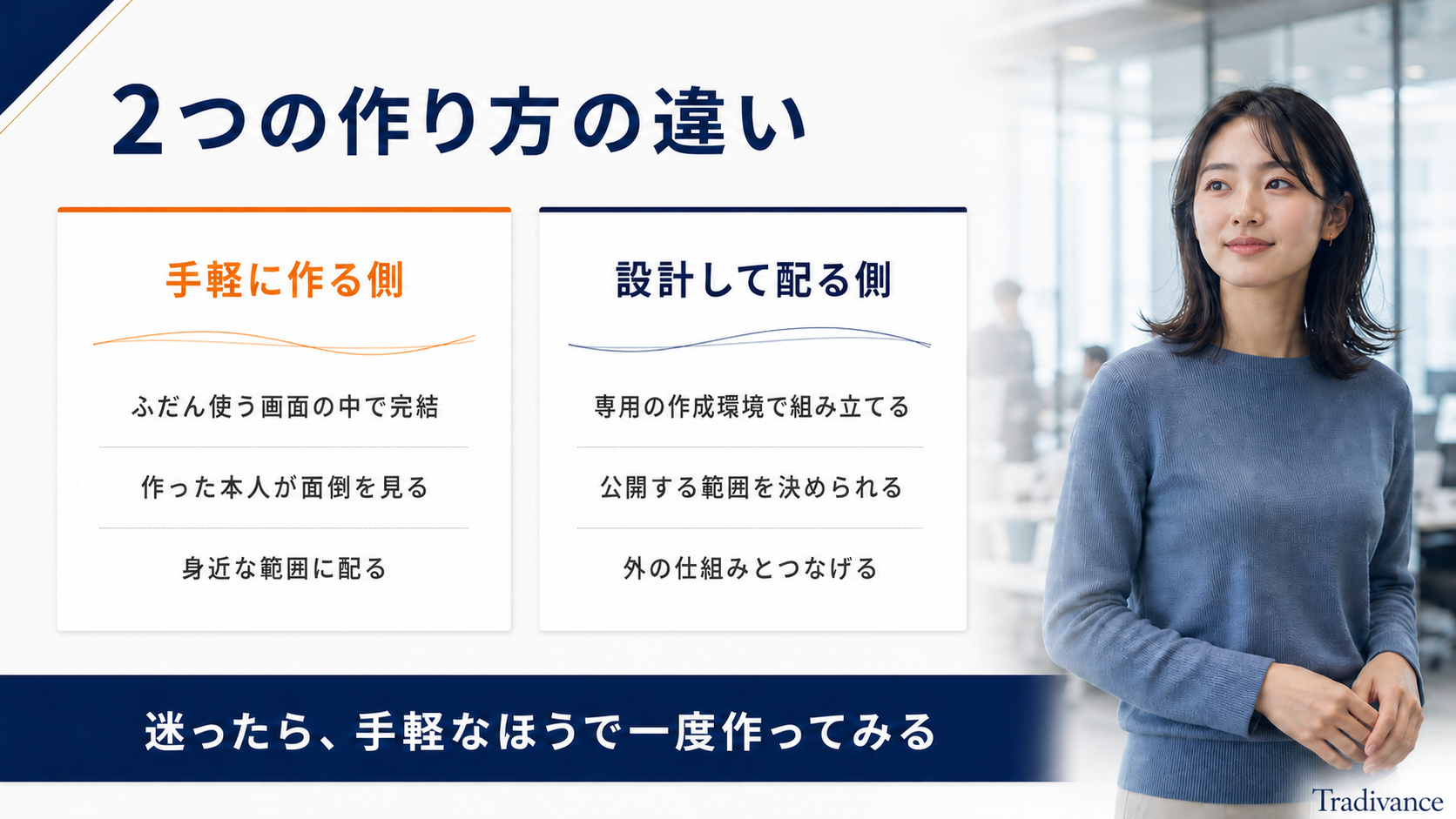 2つの作り方の違い

手軽に作る側

ふだん使う画面の中で完結

作った本人が面倒を見る

身近な範囲に配る

設計して配る側

専用の作成環境で組み立てる

公開する範囲を決められる

外の仕組みとつなげる

迷ったら、手軽なほうで一度作ってみる

Tradivance